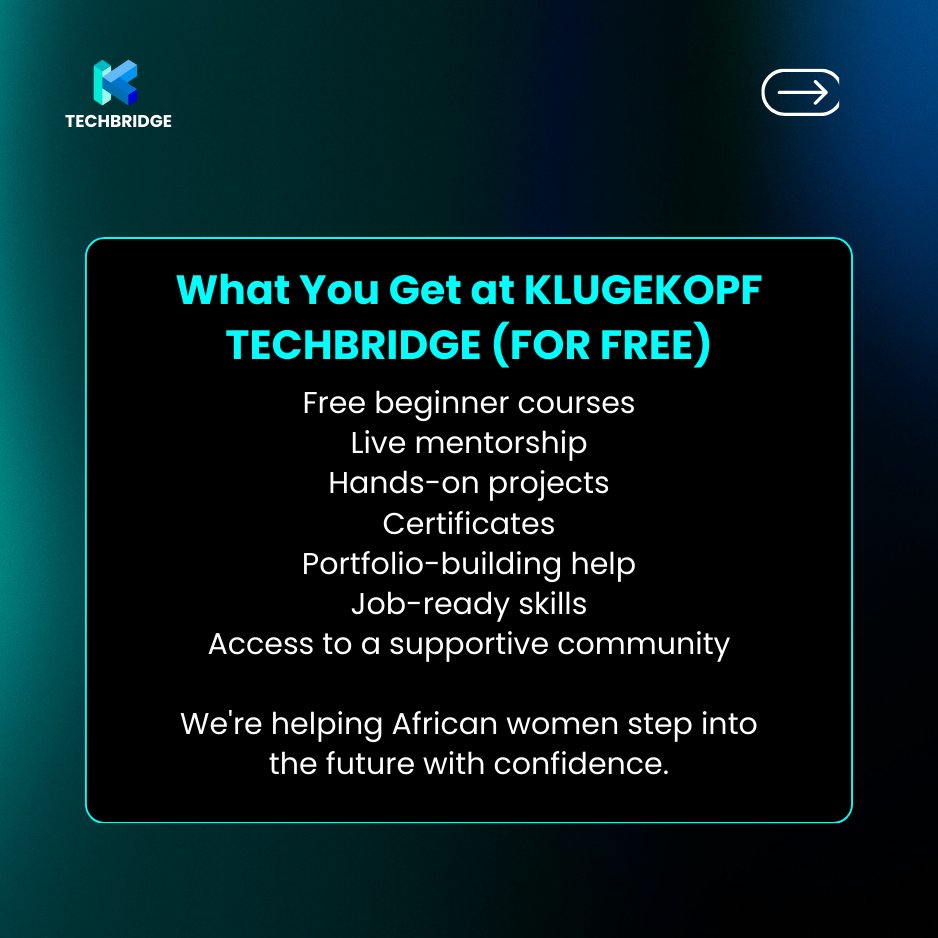 TECHBRIDGE

What You Get at KLUGEKOPF TECHBRIDGE (FOR FREE)

Free beginner courses
Live mentorship
Hands-on projects
Certificates
Portfolio-building help
Job-ready skills
Access to a supportive community

We're helping African women step into the future with confidence.